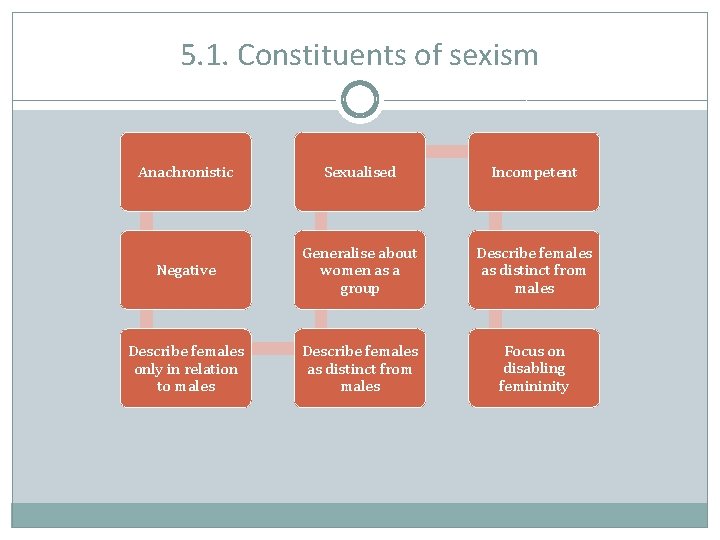 5.1. Constituents of sexism

Anachronistic

Negative

Describe females only in relation to males

Describe females as distinct from males

Generalise about women as a group

Sexualised

Incompetent

Describe females as distinct from males

Focus on disabling femininity